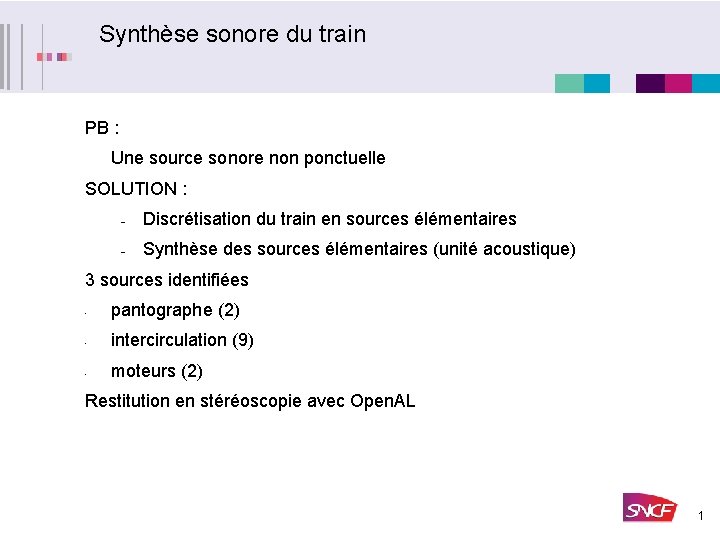 Synthèse sonore du train

PB :

Une source sonore non ponctuelle

SOLUTION :

- Discrétisation du train en sources élémentaires

- Synthèse des sources élémentaires (unité acoustique)

3 sources identifiées

- pantographe (2)

- intercirculation (9)

- moteurs (2)

Restitution en stéréoscopie avec OpenAL

SNCF

1